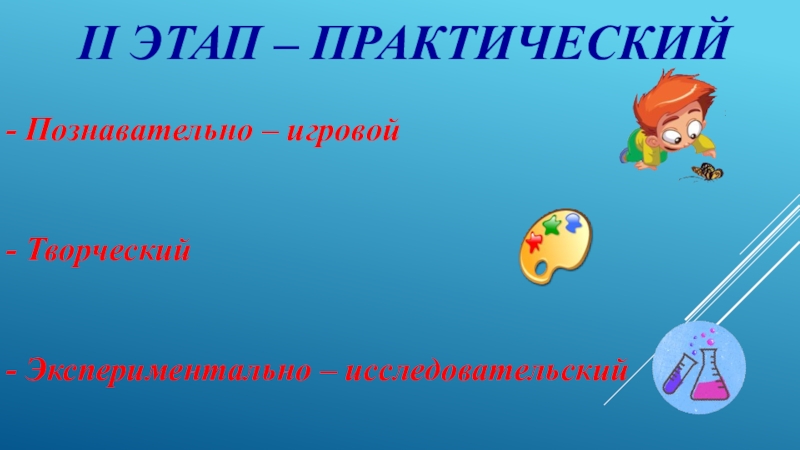 II ЭТАП – ПРАКТИЧЕСКИЙ

- Познавательно – игровой

- Творческий

- Экспериментально – исследовательский